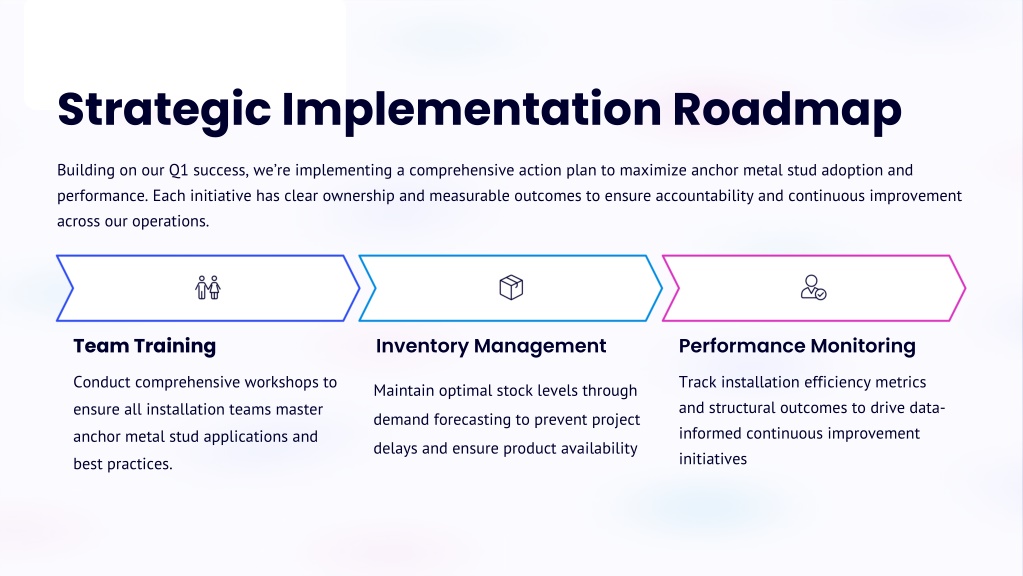 Strategic Implementation Roadmap

Building on our Q1 success, we're implementing a comprehensive action plan to maximize anchor metal stud adoption and performance. Each initiative has clear ownership and measurable outcomes to ensure accountability and continuous improvement across our operations.

Team Training

Conduct comprehensive workshops to ensure all installation teams master anchor metal stud applications and best practices.

Inventory Management

Maintain optimal stock levels through demand forecasting to prevent project delays and ensure product availability

Performance Monitoring

Track installation efficiency metrics and structural outcomes to drive data-informed continuous improvement initiatives